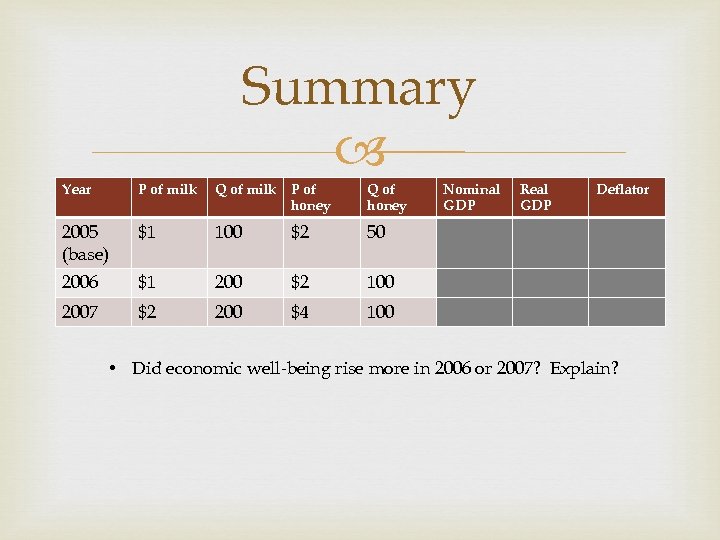 Summary

| Year | P of milk | Q of milk | P of honey | Q of honey | Nominal GDP | Real GDP | Deflator |
|---|---|---|---|---|---|---|---|
| 2005 (base) | \$1 | 100 | \$2 | 50 | | | |
| 2006 | \$1 | 200 | \$2 | 100 | | | |
| 2007 | \$2 | 200 | \$4 | 100 | | | |

• Did economic well-being rise more in 2006 or 2007? Explain?